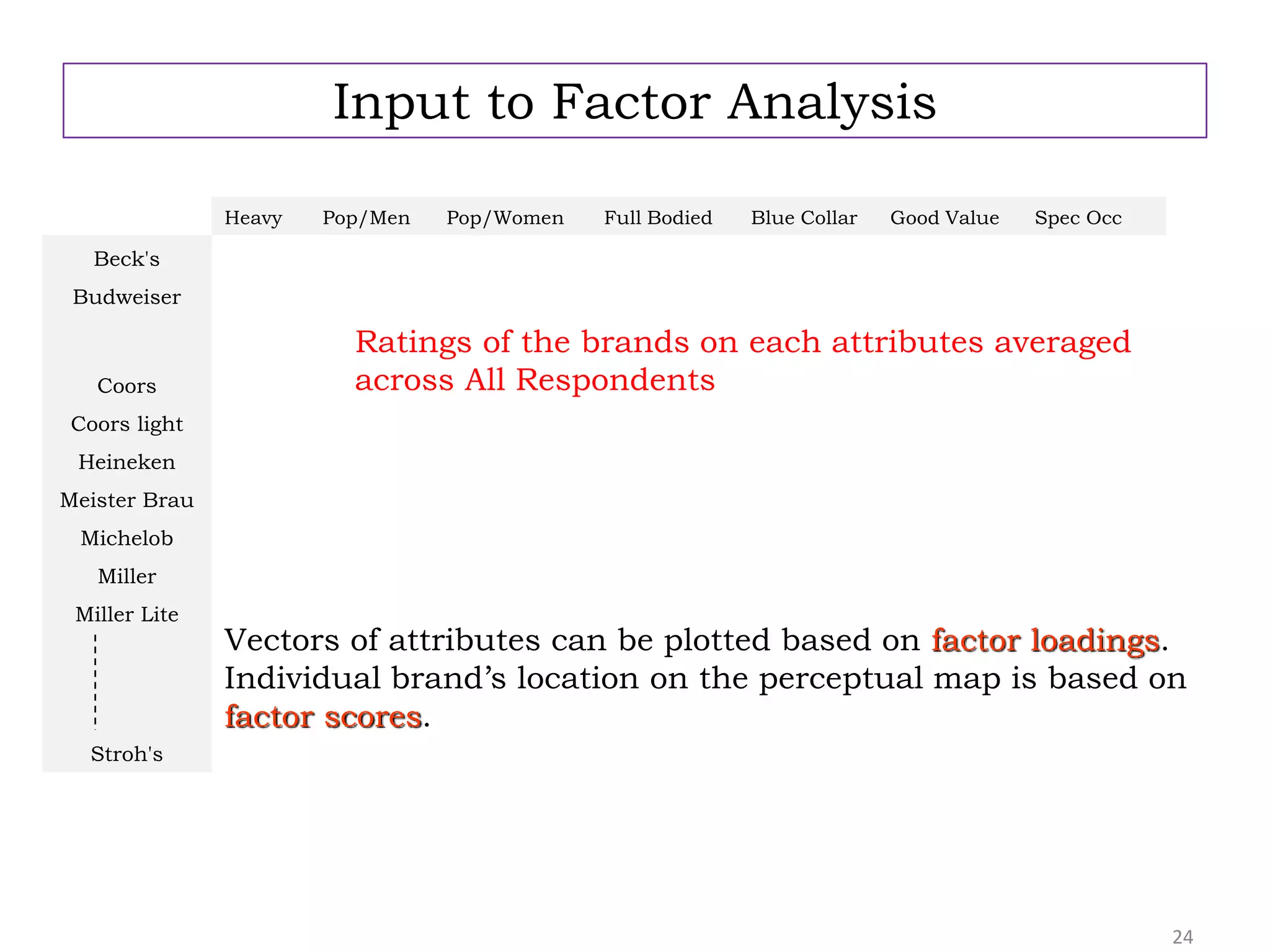 Input to Factor Analysis

Heavy Pop/Men Pop/Women Full Bodied Blue Collar Good Value Spec Occ

Beck's
Budweiser
Coors
Coors light
Heineken
Meister Brau
Michelob
Miller
Miller Lite
Stroh's

Ratings of the brands on each attributes averaged across All Respondents

Vectors of attributes can be plotted based on factor loadings. Individual brand's location on the perceptual map is based on factor scores.

24